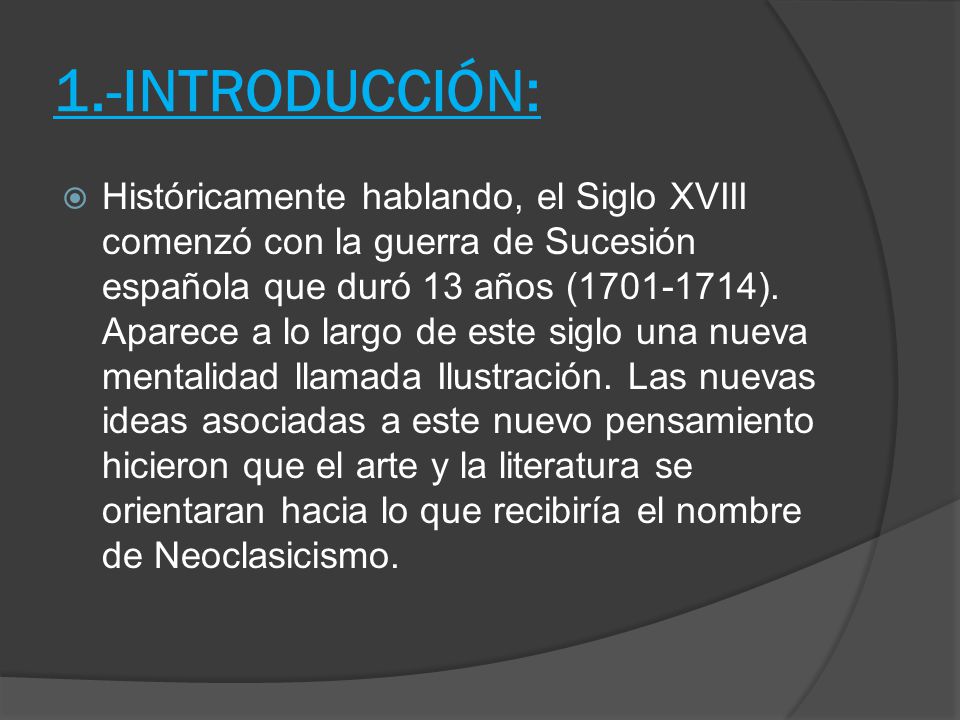 1.-INTRODUCCIÓN:

Históricamente hablando, el Siglo XVIII comenzó con la guerra de Sucesión española que duró 13 años (1701-1714). Aparece a lo largo de este siglo una nueva mentalidad llamada Ilustración. Las nuevas ideas asociadas a este nuevo pensamiento hicieron que el arte y la literatura se orientaran hacia lo que recibiría el nombre de Neoclasicismo.